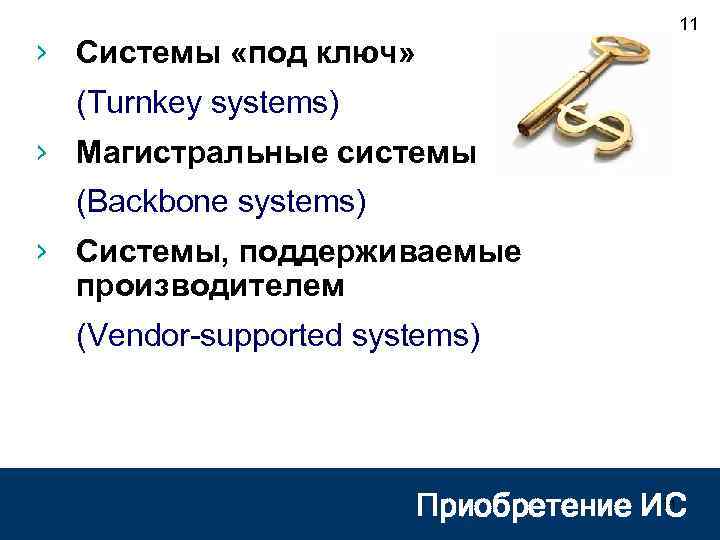 11

› Системы «под ключ»
(Turnkey systems)

› Магистральные системы
(Backbone systems)

› Системы, поддерживаемые производителем
(Vendor-supported systems)

Приобретение ИС